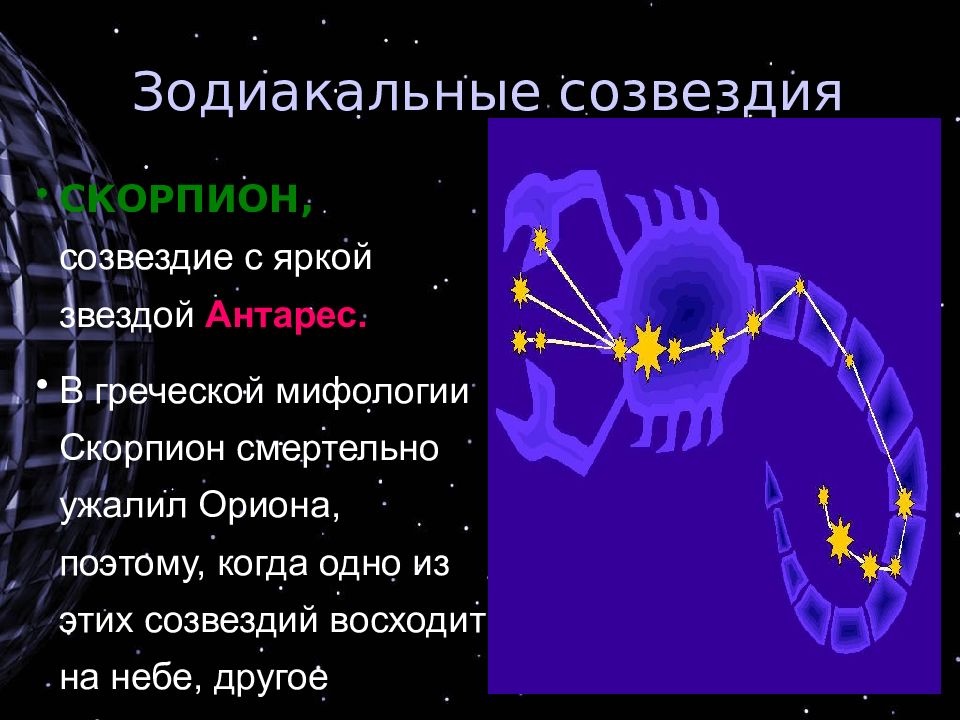 Зодиакальные созвездия

• СКОРПИОН, созвездие с яркой звездой Антарес.

• В греческой мифологии Скорпион смертельно ужалил Ориона, поэтому, когда одно из этих созвездий восходит на небе, другое